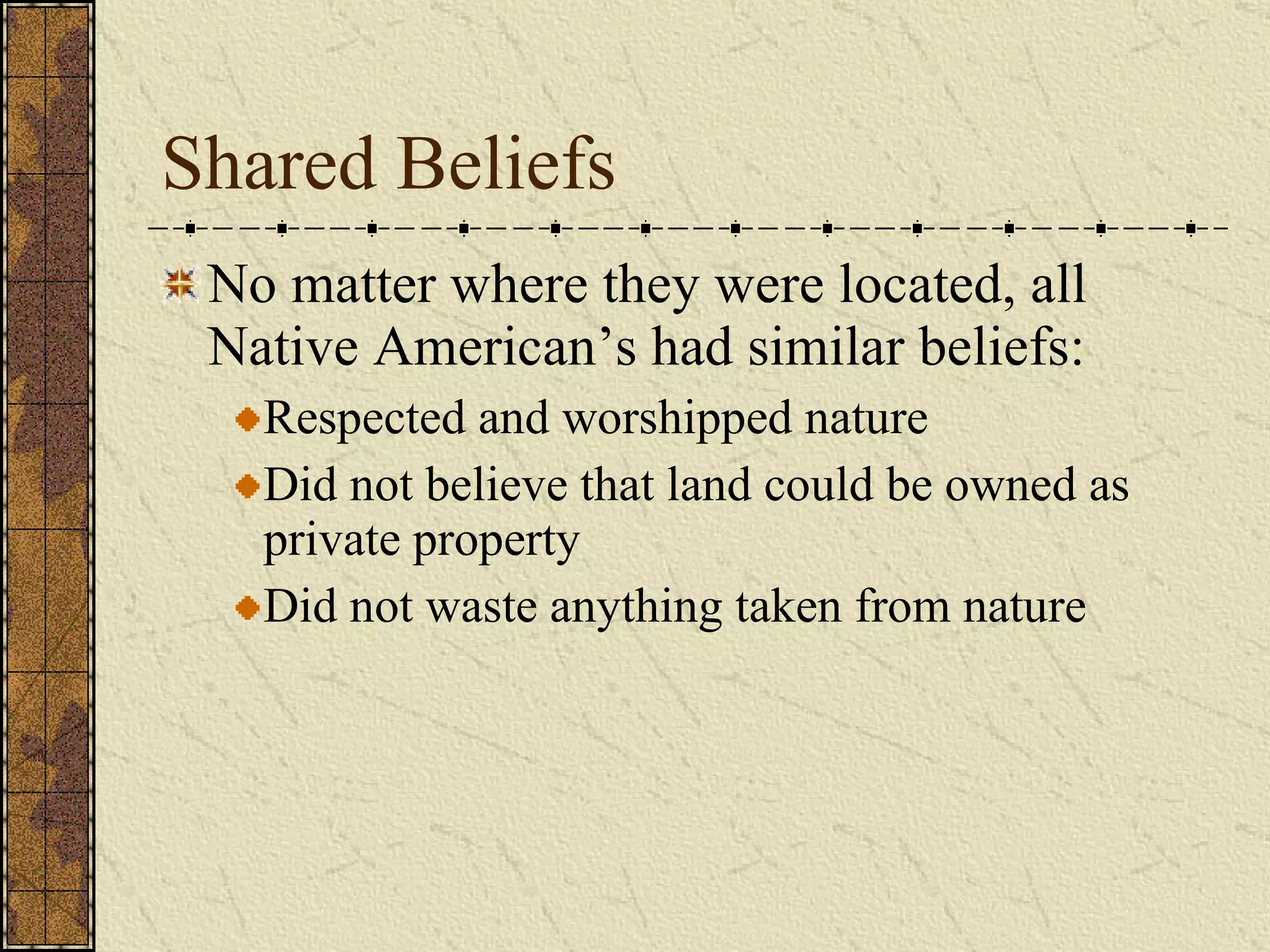 Shared Beliefs

No matter where they were located, all Native American’s had similar beliefs:

Respected and worshipped nature

Did not believe that land could be owned as private property

Did not waste anything taken from nature